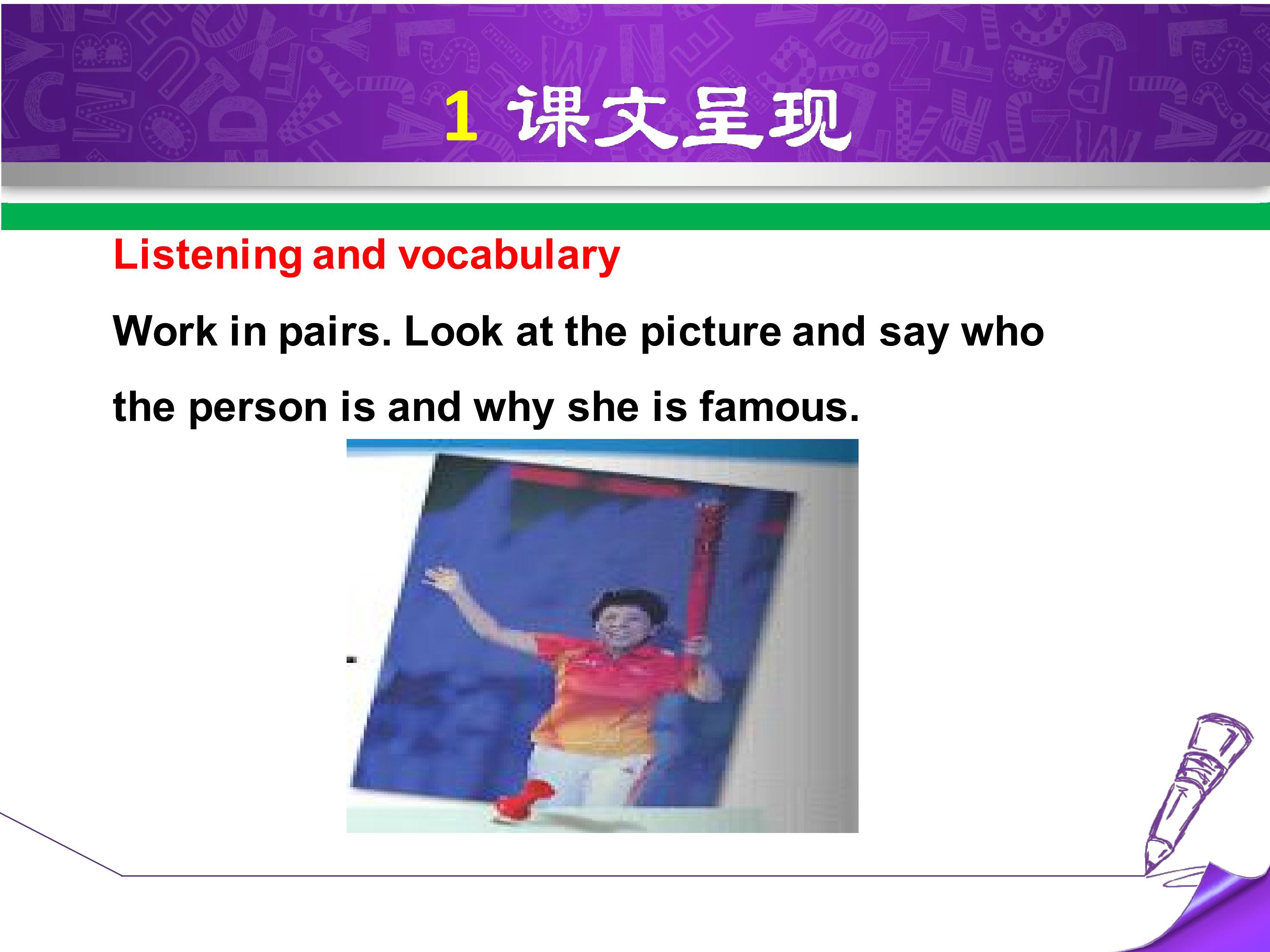 1 课文呈现

Listening and vocabulary

Work in pairs. Look at the picture and say who the person is and why she is famous.